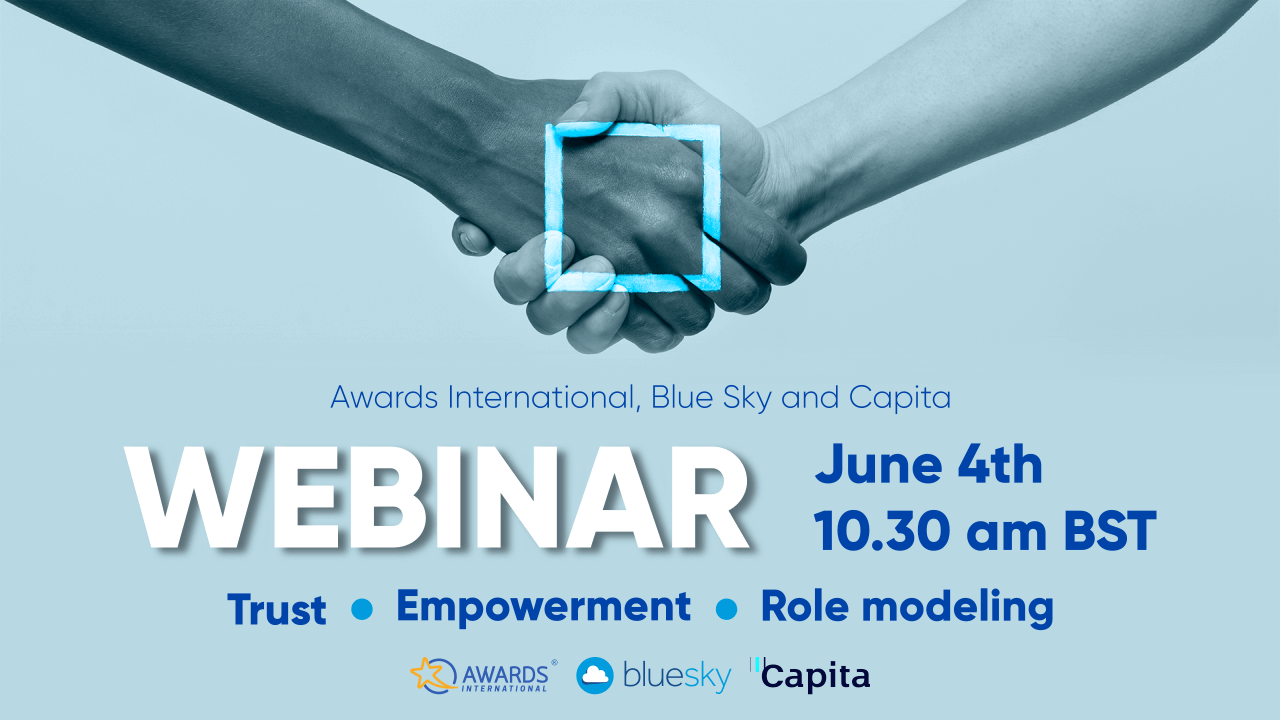 Awards International, Blue Sky and Capita

WEBINAR

June 4th
10.30 am BST

Trust • Empowerment • Role modeling

AWARDS® INTERNATIONAL bluesky Capita